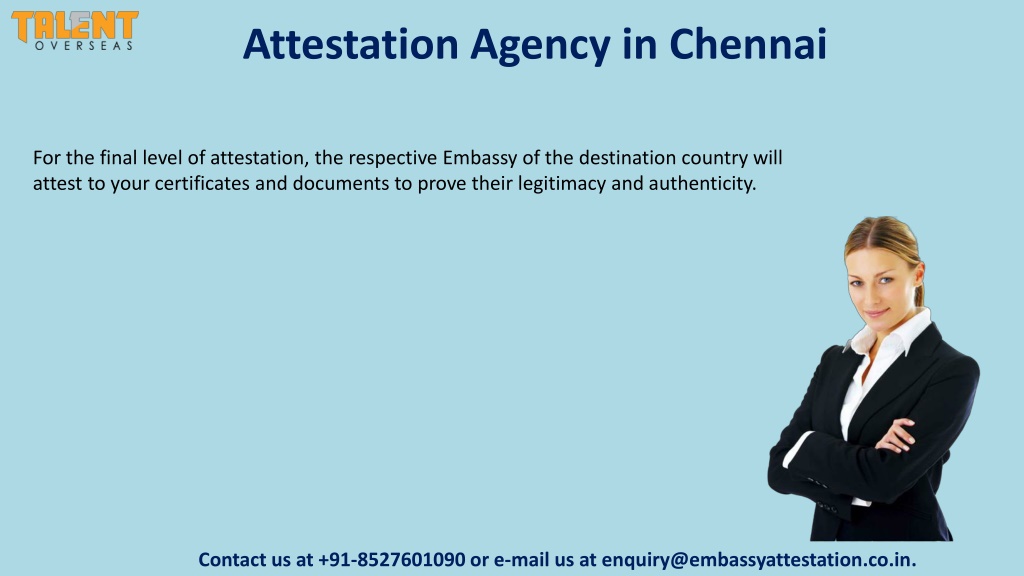 TALENT
OVERSEAS

Attestation Agency in Chennai

For the final level of attestation, the respective Embassy of the destination country will attest to your certificates and documents to prove their legitimacy and authenticity.

Contact us at +91-8527601090 or e-mail us at enquiry@embassyattestation.co.in.